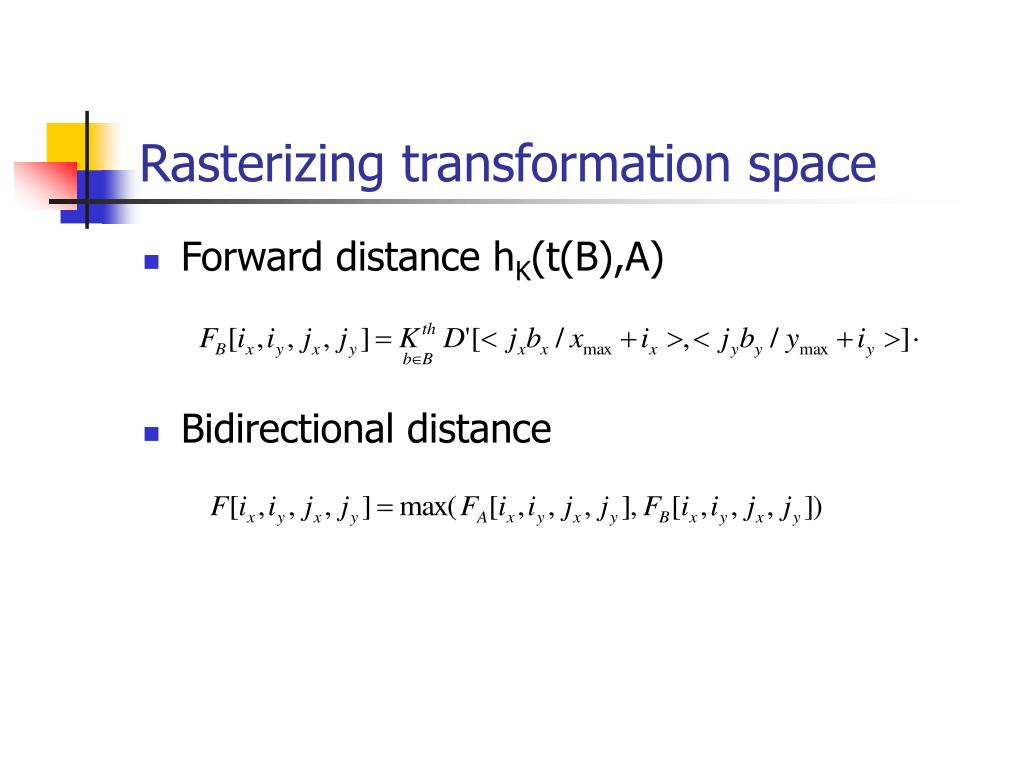 Rasterizing transformation space

Forward distance $h_K(t(B),A)$

$F_B[i_x, i_y, j_x, j_y] = \underset{b \in B}{K^{th}} D'[< j_x b_x / x_{\max} + i_x >, < j_y b_y / y_{\max} + i_y >] \cdot$

Bidirectional distance

$F[i_x, i_y, j_x, j_y] = \max(F_A[i_x, i_y, j_x, j_y], F_B[i_x, i_y, j_x, j_y])$